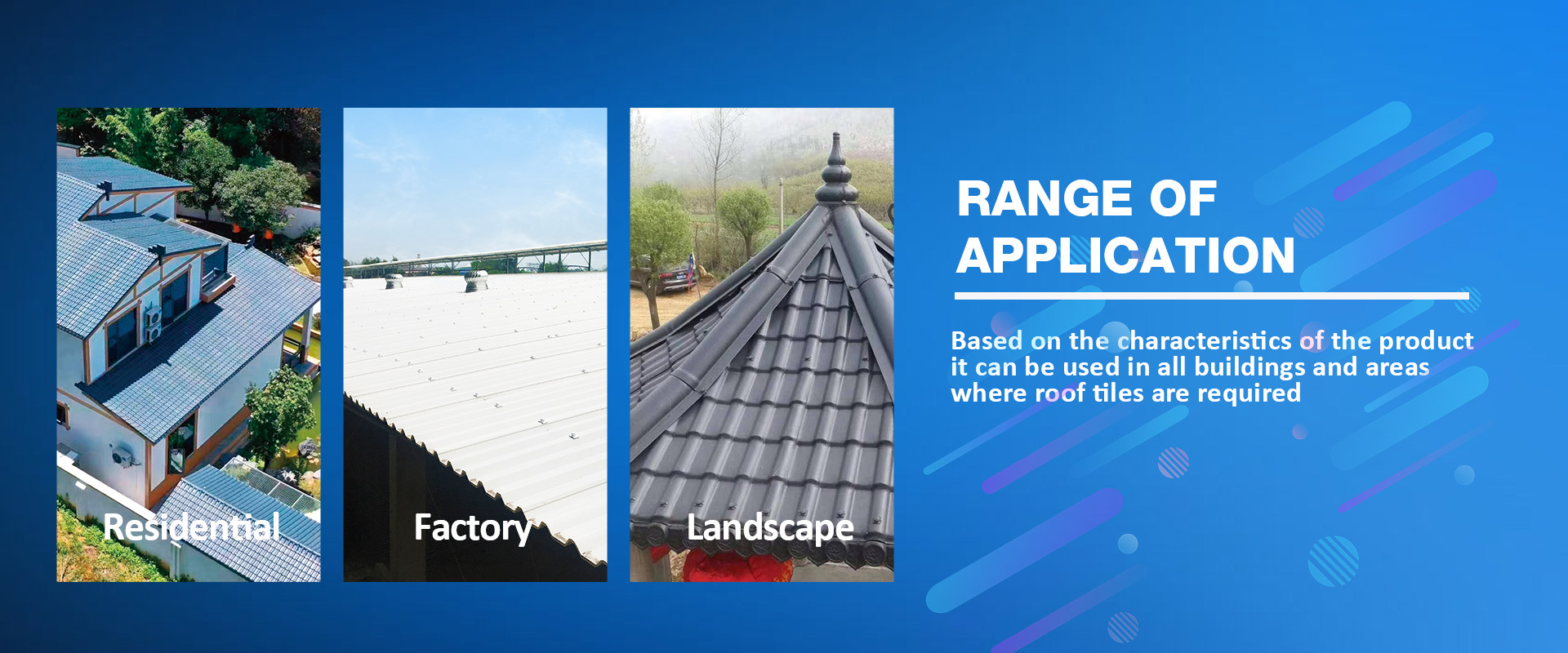 Residential

Factory

Landscape

RANGE OF APPLICATION

Based on the characteristics of the product it can be used in all buildings and areas where roof tiles are required